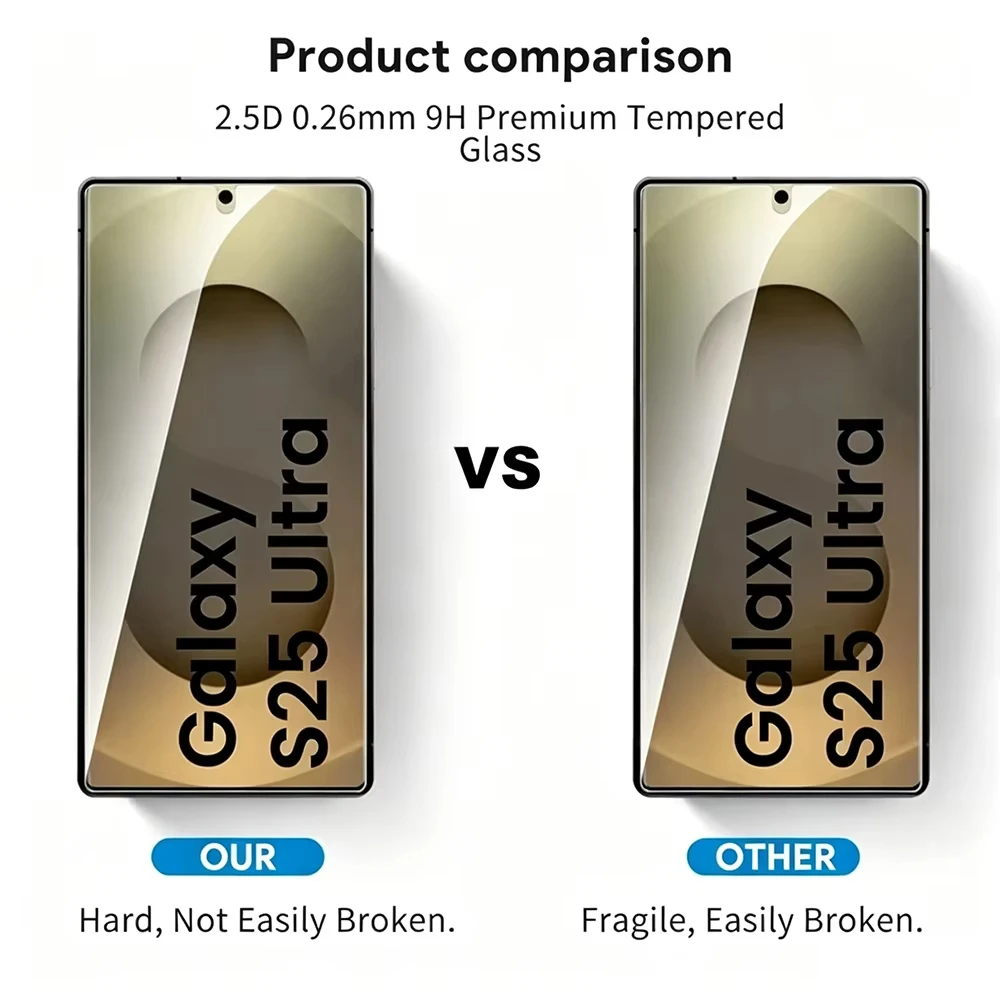 Product comparison

2.5D 0.26mm 9H Premium Tempered Glass

Galaxy S25 Ultra

vs

Galaxy S25 Ultra

OUR

Hard, Not Easily Broken.

OTHER

Fragile, Easily Broken.